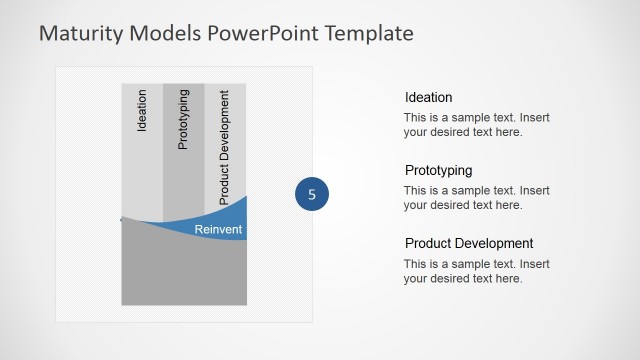 Maturity Models PowerPoint Template

Ideation

Prototyping

Product Development

Reinvent

5

Ideation

This is a sample text. Insert your desired text here.

Prototyping

This is a sample text. Insert your desired text here.

Product Development

This is a sample text. Insert your desired text here.